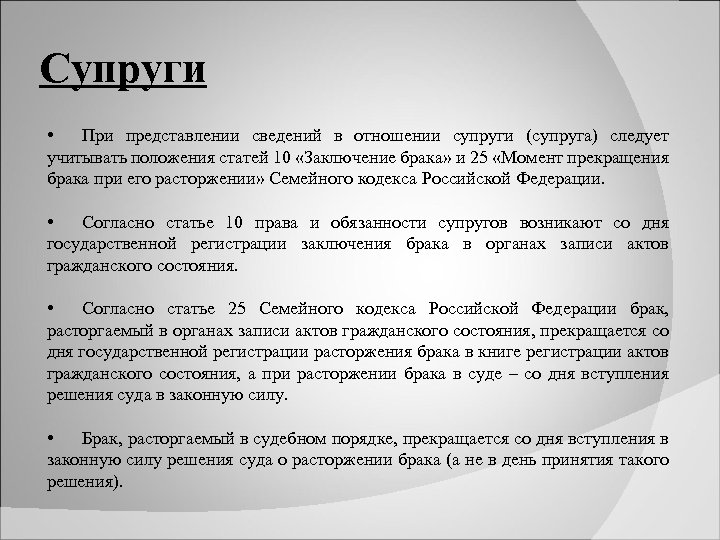 Супруги

• При представлении сведений в отношении супруги (супруга) следует учитывать положения статей 10 «Заключение брака» и 25 «Момент прекращения брака при его расторжении» Семейного кодекса Российской Федерации.

• Согласно статье 10 права и обязанности супругов возникают со дня государственной регистрации заключения брака в органах записи актов гражданского состояния.

• Согласно статье 25 Семейного кодекса Российской Федерации брак, расторгаемый в органах записи актов гражданского состояния, прекращается со дня государственной регистрации расторжения брака в книге регистрации актов гражданского состояния, а при расторжении брака в суде – со дня вступления решения суда в законную силу.

• Брак, расторгаемый в судебном порядке, прекращается со дня вступления в законную силу решения суда о расторжении брака (а не в день принятия такого решения).